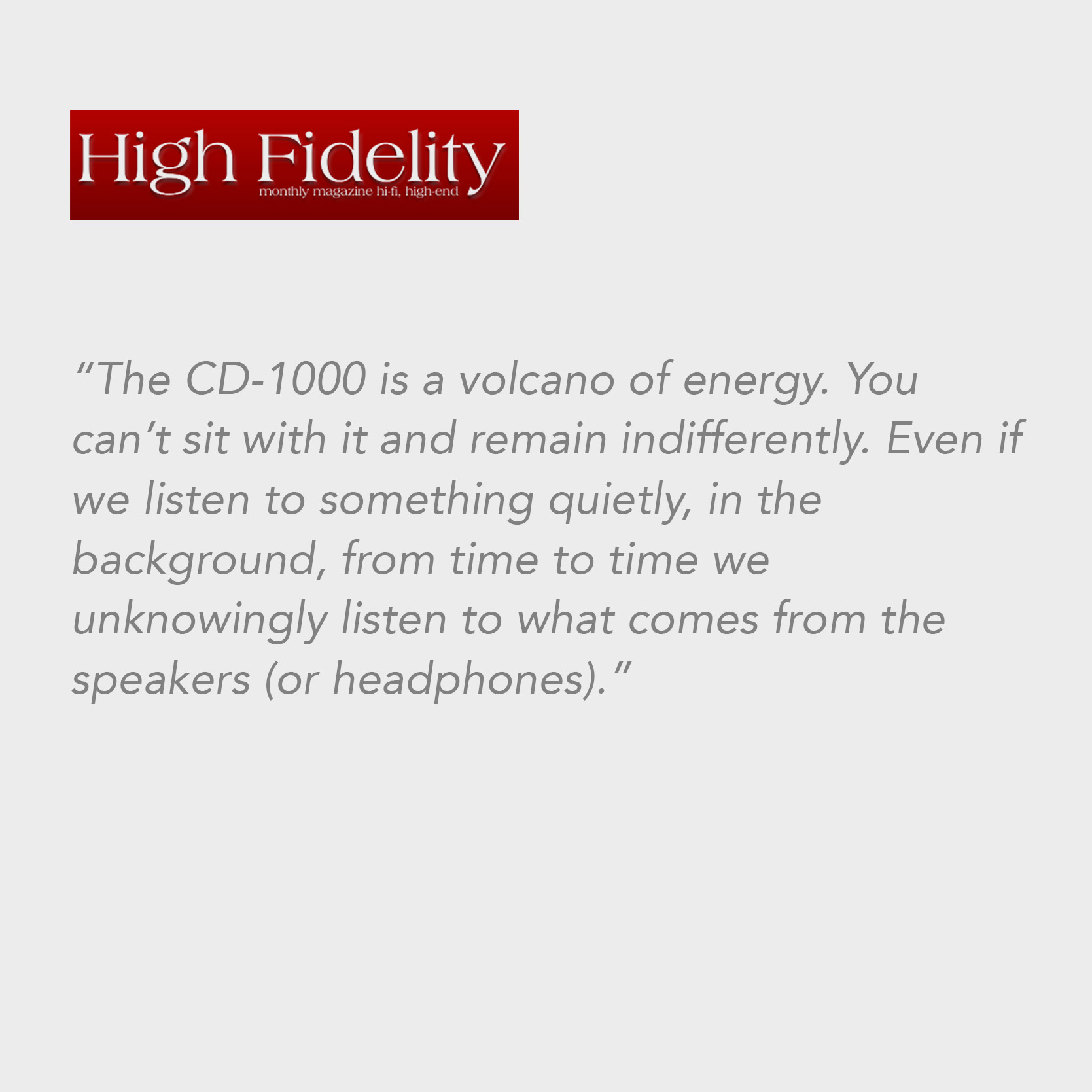 High Fidelity
monthly magazine hi-fi, high-end

“The CD-1000 is a volcano of energy. You can’t sit with it and remain indifferently. Even if we listen to something quietly, in the background, from time to time we unknowingly listen to what comes from the speakers (or headphones).”